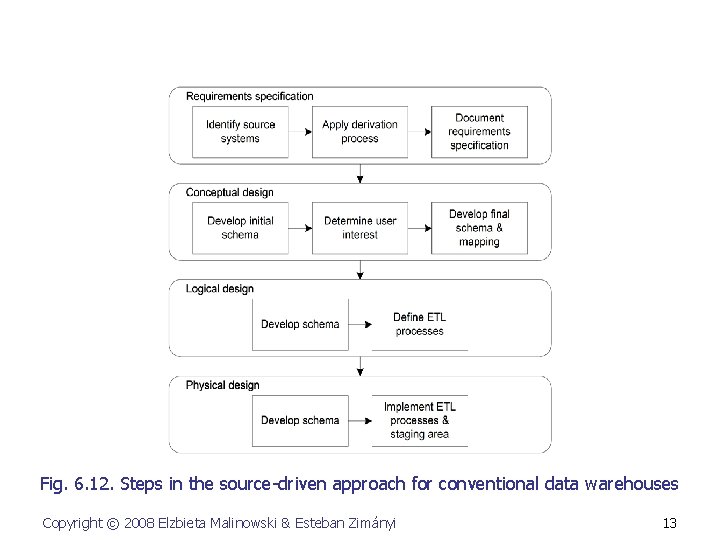 Requirements specification

Identify source systems

Apply derivation process

Document requirements specification

Conceptual design

Develop initial schema

Determine user interest

Develop final schema & mapping

Logical design

Develop schema

Define ETL processes

Physical design

Develop schema

Implement ETL processes & staging area

Fig. 6.12. Steps in the source-driven approach for conventional data warehouses

Copyright © 2008 Elzbieta Malinowski & Esteban Zimányi

13